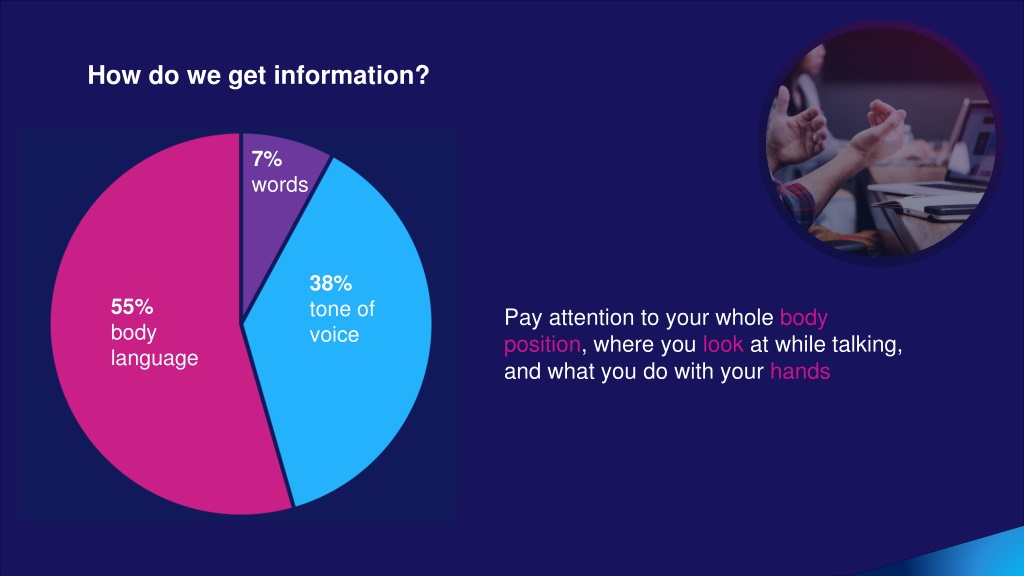 How do we get information?

7%
words

38%
tone of voice

55%
body language

Pay attention to your whole body position, where you look at while talking, and what you do with your hands